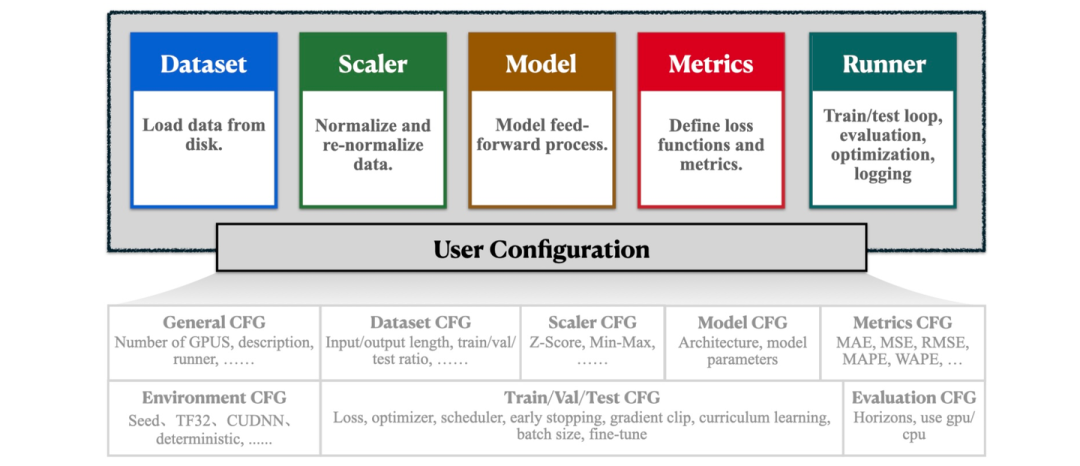 Dataset

Load data from disk.

Scaler

Normalize and re-normalize data.

Model

Model feed-forward process.

Metrics

Define loss functions and metrics.

Runner

Train/test loop, evaluation, optimization, logging

User Configuration

General CFG
Number of GPUS, description, runner, ……

Dataset CFG
Input/output length, train/val/test ratio, ……

Scaler CFG
Z-Score, Min-Max, ……

Model CFG
Architecture, model parameters

Metrics CFG
MAE, MSE, RMSE, MAPE, WAPE, …

Environment CFG
Seed、TF32、CUDNN、deterministic, ......

Train/Val/Test CFG
Loss, optimizer, scheduler, early stopping, gradient clip, curriculum learning, batch size, fine-tune

Evaluation CFG
Horizons, use gpu/cpu